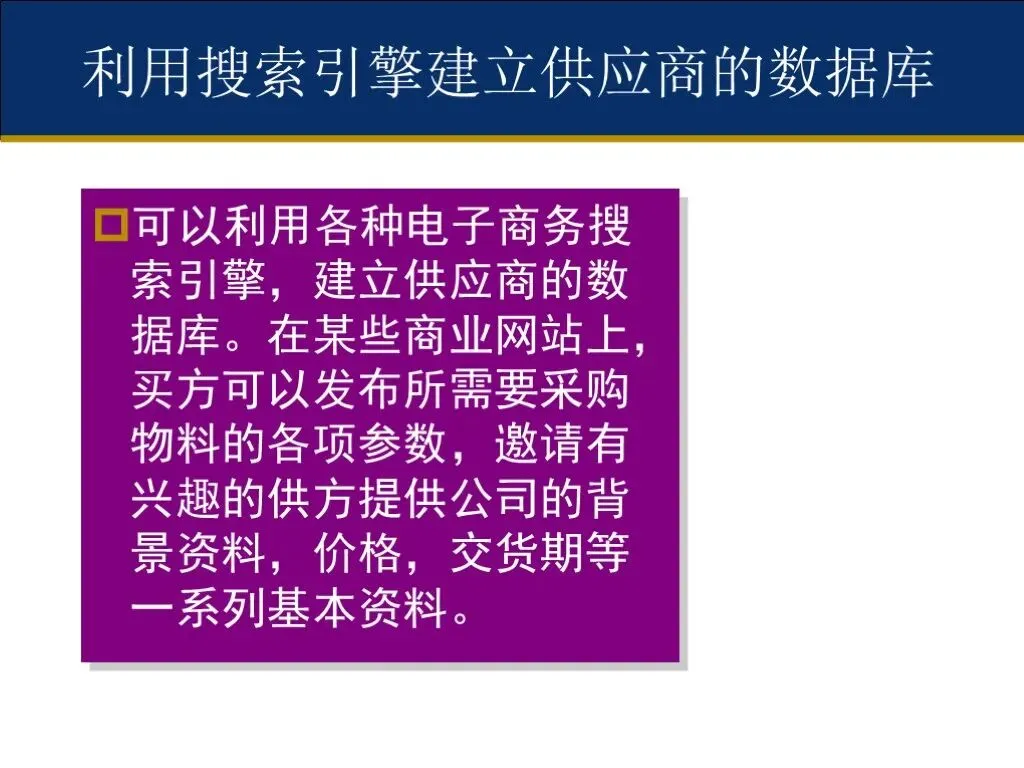 利用搜索引擎建立供应商的数据库

可以利用各种电子商务搜索引擎，建立供应商的数据库。在某些商业网站上，买方可以发布所需要采购物料的各项参数，邀请有兴趣的供方提供公司的背景资料，价格，交货期等一系列基本资料。